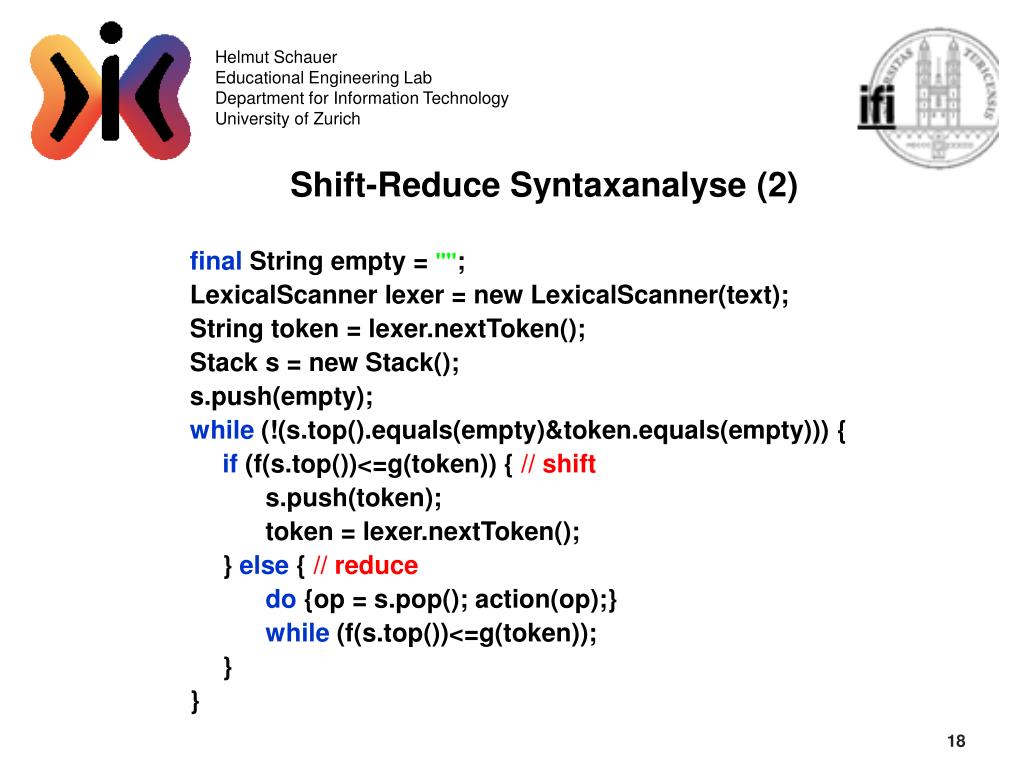 Helmut Schauer
Educational Engineering Lab
Department for Information Technology
University of Zurich

ifi

Shift-Reduce Syntaxanalyse (2)

final String empty = "";
LexicalScanner lexer = new LexicalScanner(text);
String token = lexer.nextToken();
Stack s = new Stack();
s.push(empty);
while (!(s.top().equals(empty)&token.equals(empty))) {
if (f(s.top())<=g(token)) { // shift
s.push(token);
token = lexer.nextToken();
} else { // reduce
do {op = s.pop(); action(op);}
while (f(s.top())<=g(token));
}
}

18